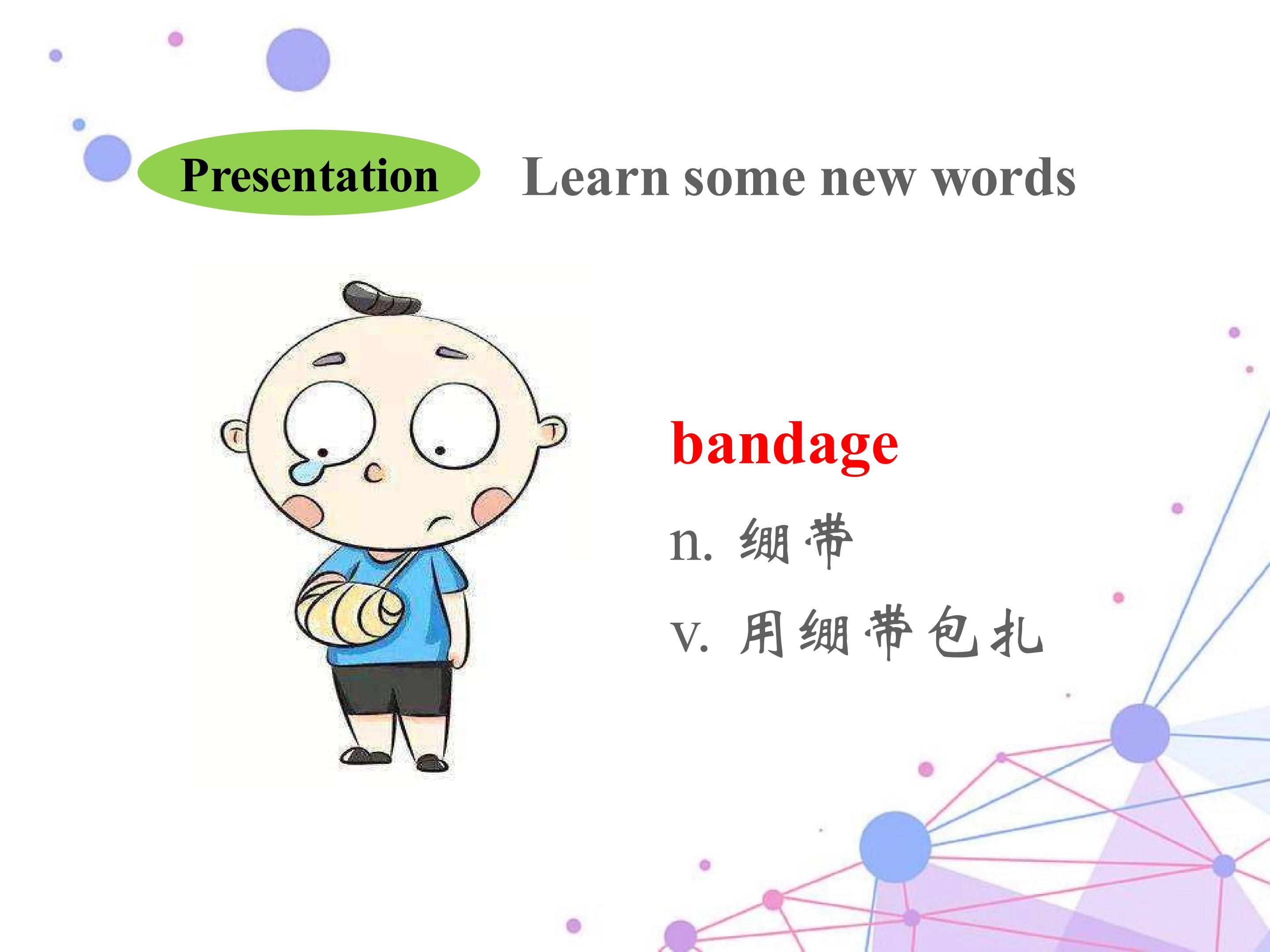 Presentation
Learn some new words

bandage
n. 绷带
v. 用绷带包扎